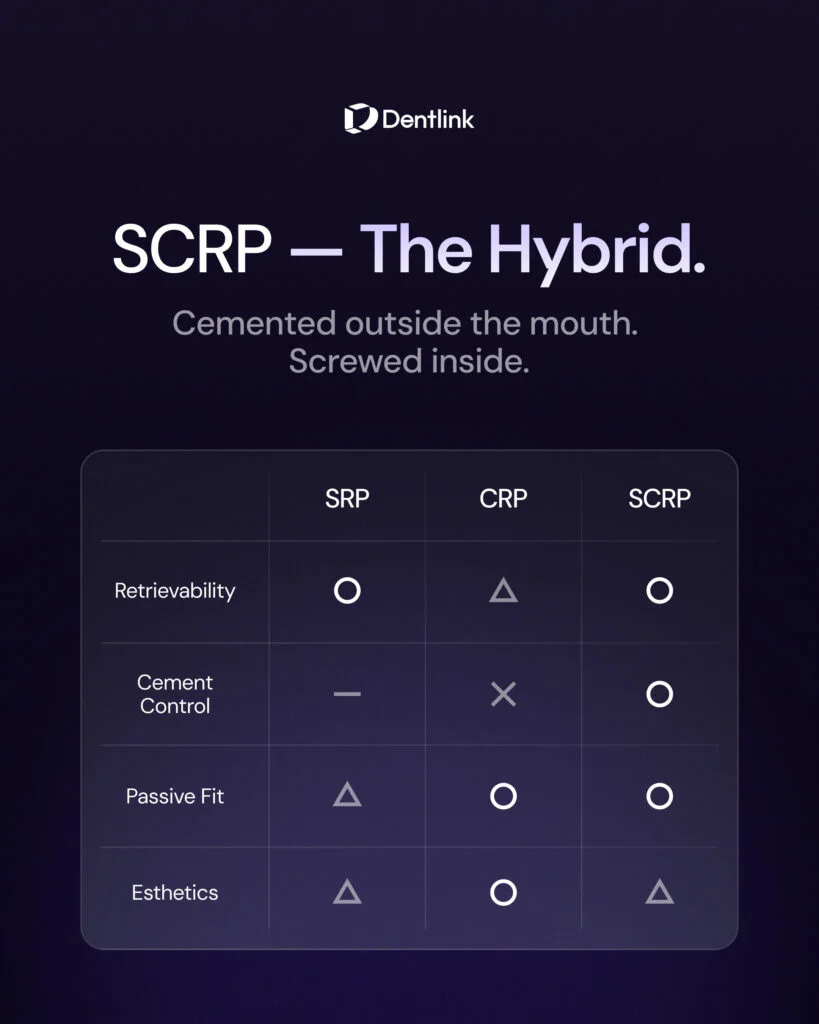 Dentlink

SCRP — The Hybrid.

Cemented outside the mouth. Screwed inside.

| | SRP | CRP | SCRP |
|---|---|---|---|
| Retrievability | ○ | △ | ○ |
| Cement Control | — | × | ○ |
| Passive Fit | △ | ○ | ○ |
| Esthetics | △ | ○ | △ |